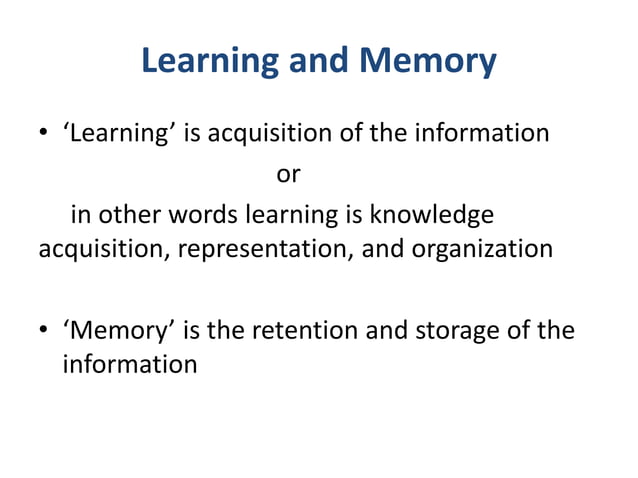 Learning and Memory

• ‘Learning’ is acquisition of the information

or

in other words learning is knowledge acquisition, representation, and organization

• ‘Memory’ is the retention and storage of the information